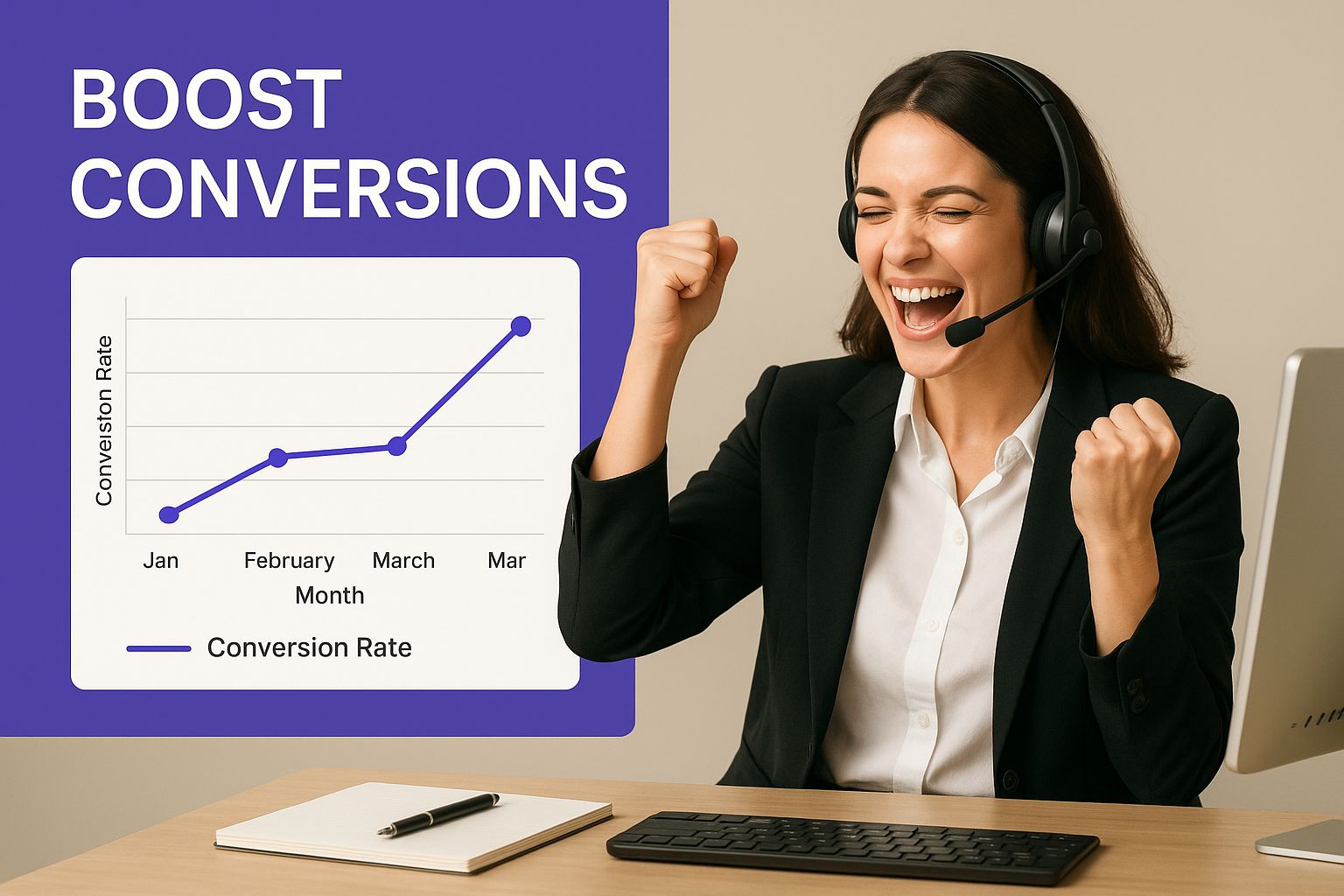 BOOST CONVERSIONS

Conveiston Rate

Jan February March Mar

Month

Conversion Rate